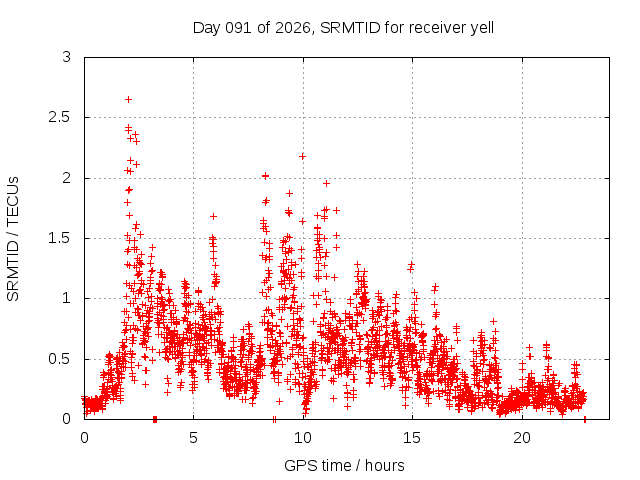 Day 091 of 2026, SRMTID for receiver yell

SRMTID / TECUs

3
2.5
2
1.5
1
0.5
0

0
5
10
15
20

GPS time / hours